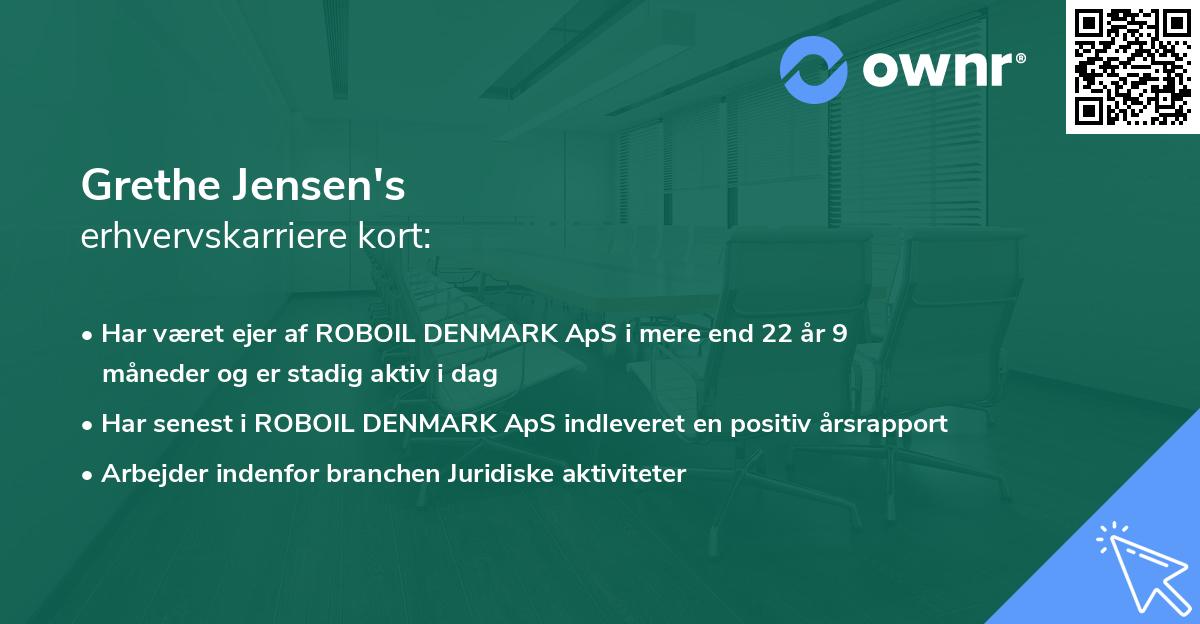 ownr®

Grethe Jensen's
erhvervskarriere kort:

• Har været ejer af ROBOIL DENMARK ApS i mere end 22 år 9 måneder og er stadig aktiv i dag
• Har senest i ROBOIL DENMARK ApS indleveret en positiv årsrapport
• Arbejder indenfor branchen Juridiske aktiviteter